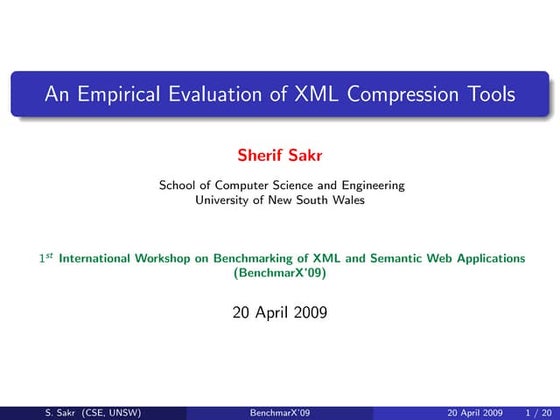 An Empirical Evaluation of XML Compression Tools

Sherif Sakr

School of Computer Science and Engineering
University of New South Wales

$1^{st}$ International Workshop on Benchmarking of XML and Semantic Web Applications (BenchmarX'09)

20 April 2009

S. Sakr (CSE, UNSW) BenchmarX'09 20 April 2009 1 / 20